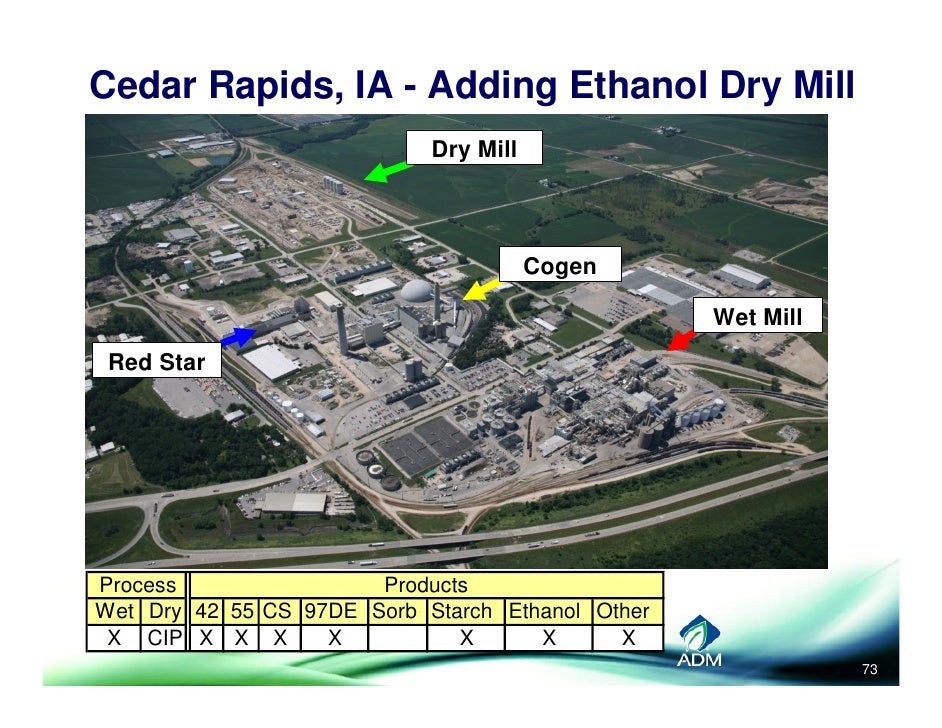 Cedar Rapids, IA - Adding Ethanol Dry Mill

Dry Mill

Cogen

Wet Mill

Red Star

| Process | | Products | | | | | | | |
|---|---|---|---|---|---|---|---|---|---|
| Wet | Dry | 42 | 55 | CS | 97DE | Sorb | Starch | Ethanol | Other |
| X | CIP | X | X | X | X | | X | X | X |

ADM

73